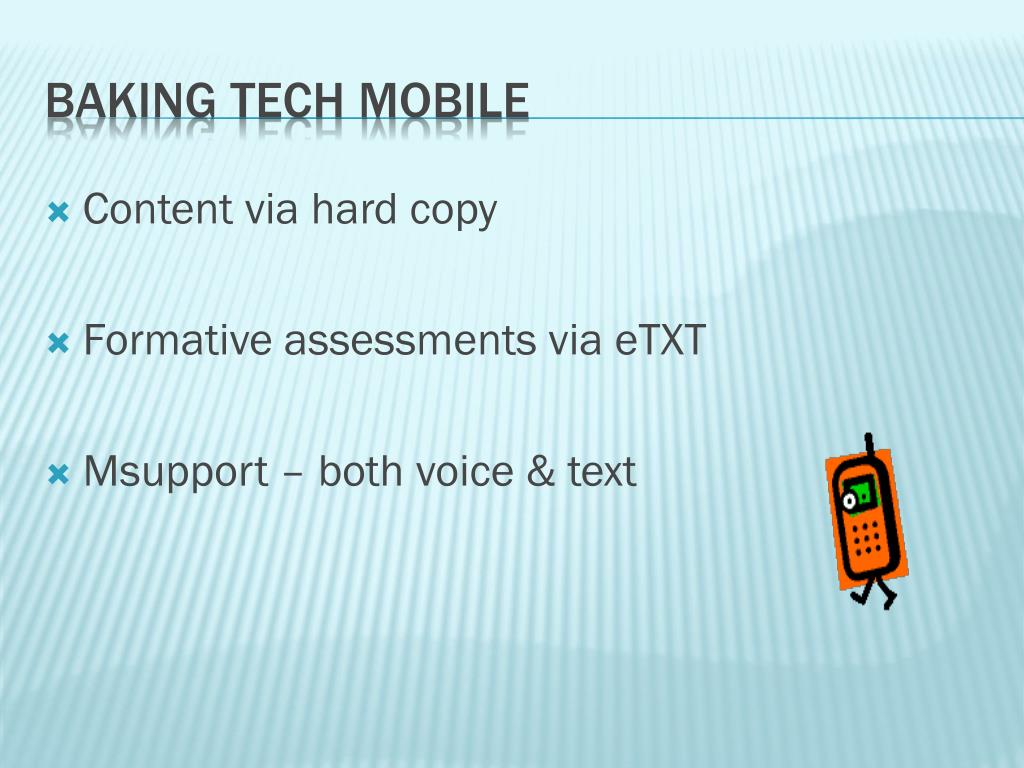 BAKING TECH MOBILE

Content via hard copy

Formative assessments via eTXT

Msupport – both voice & text